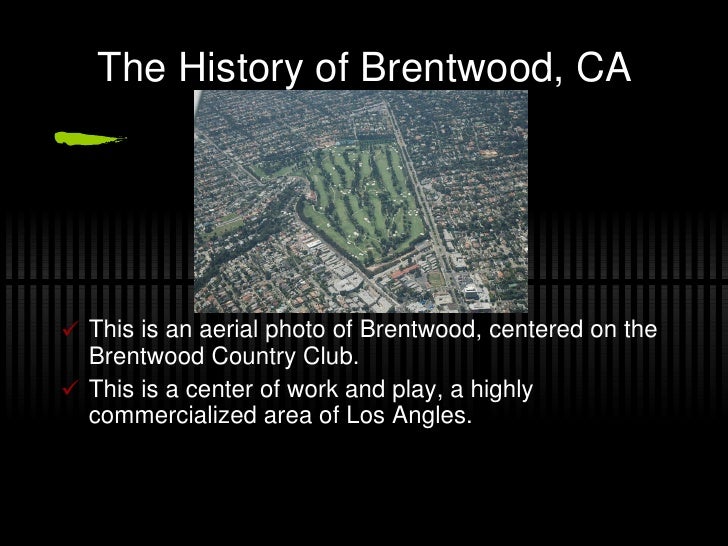 The History of Brentwood, CA

✓ This is an aerial photo of Brentwood, centered on the Brentwood Country Club.

✓ This is a center of work and play, a highly commercialized area of Los Angles.